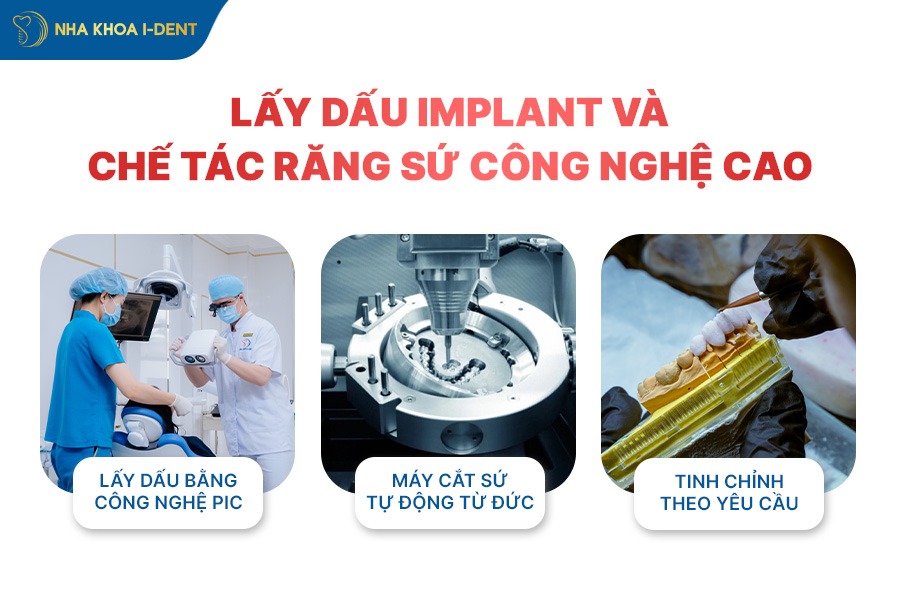 NHA KHOA I-DENT

LẤY DẤU IMPLANT VÀ CHẾ TÁC RĂNG SỨ CÔNG NGHỆ CAO

LẤY DẤU BẰNG CÔNG NGHỆ PIC

MÁY CẮT SỨ TỰ ĐỘNG TỪ ĐỨC

TINH CHỈNH THEO YÊU CẦU